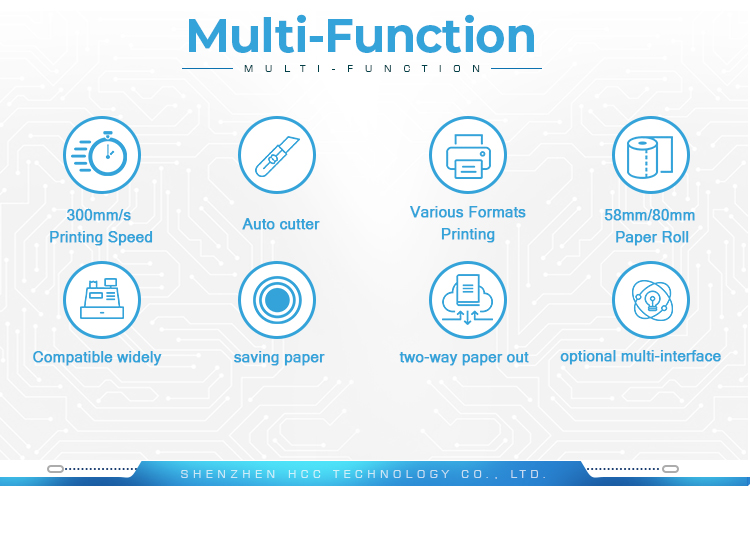 Multi-Function
MULTI-FUNCTION

300mm/s
Printing Speed

Auto cutter

Various Formats
Printing

58mm/80mm
Paper Roll

Compatible widely

saving paper

two-way paper out

optional multi-interface

SHENZHEN HCC TECHNOLOGY CO., LTD.